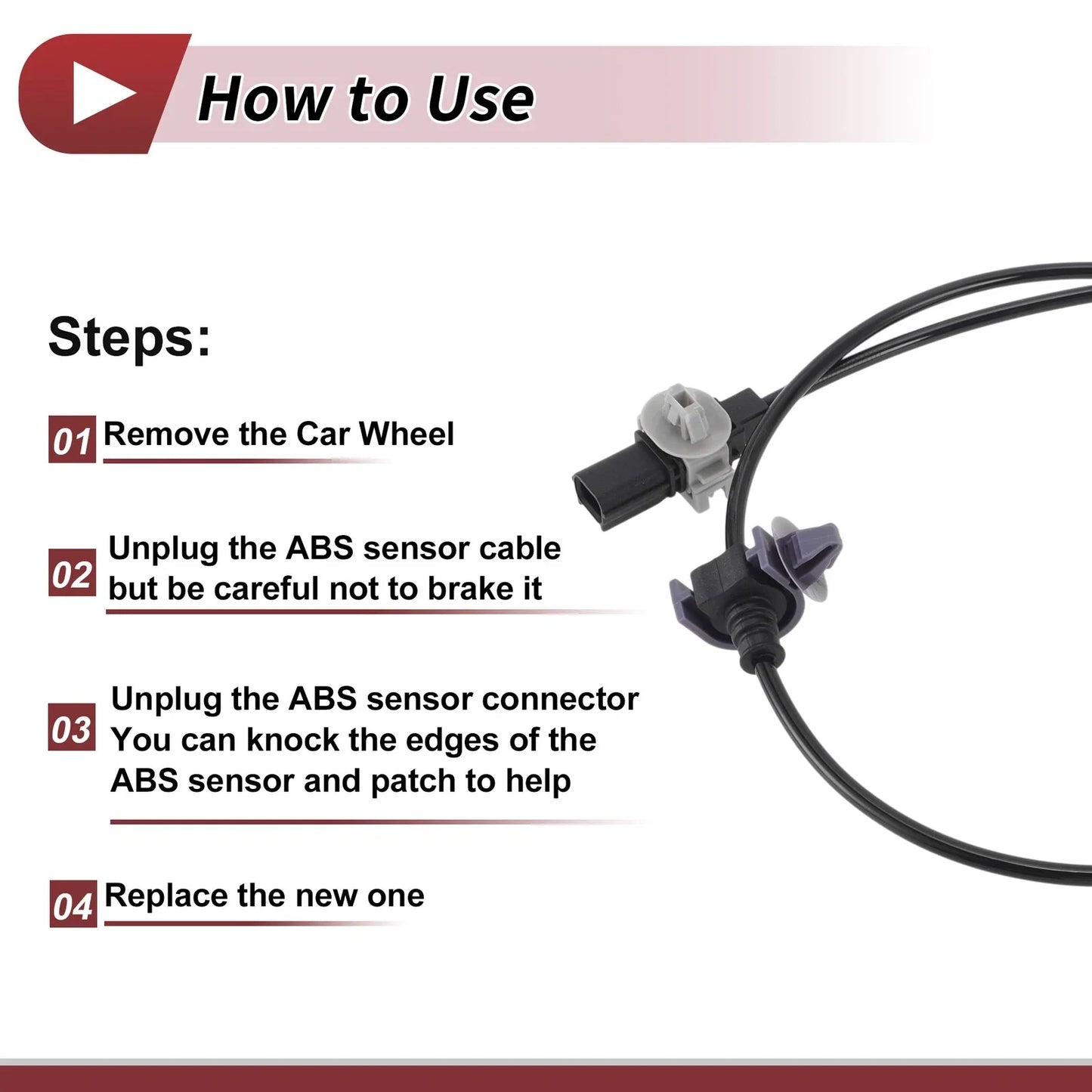 How to Use

Steps:

01 Remove the Car Wheel

02 Unplug the ABS sensor cable but be careful not to brake it

03 Unplug the ABS sensor connector You can knock the edges of the ABS sensor and patch to help

04 Replace the new one